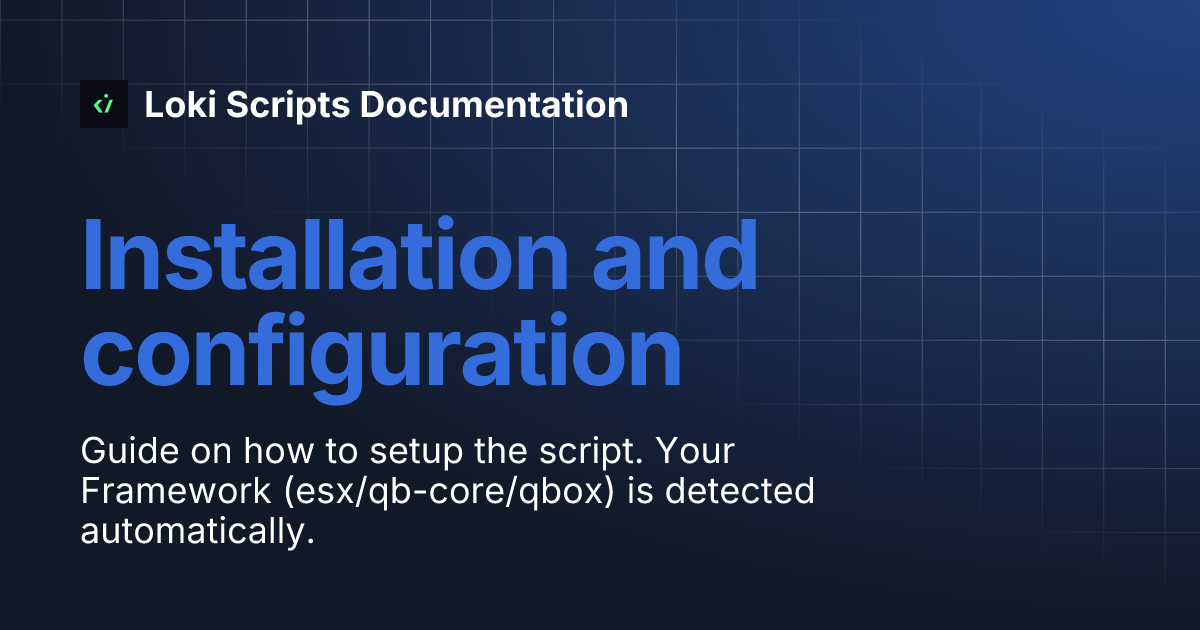 Loki Scripts Documentation

Installation and configuration

Guide on how to setup the script. Your Framework (esx/qb-core/qbox) is detected automatically.